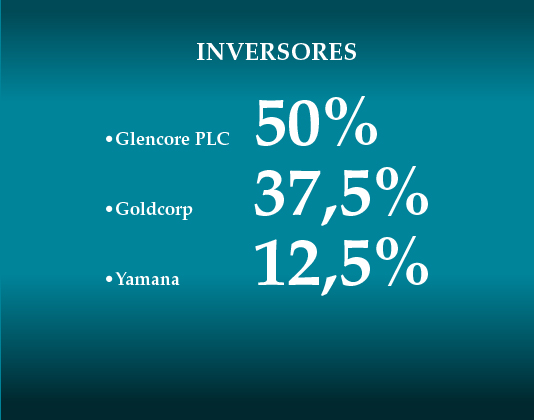 INVERSORES

• Glencore PLC 50%

• Goldcorp 37,5%

• Yamana 12,5%